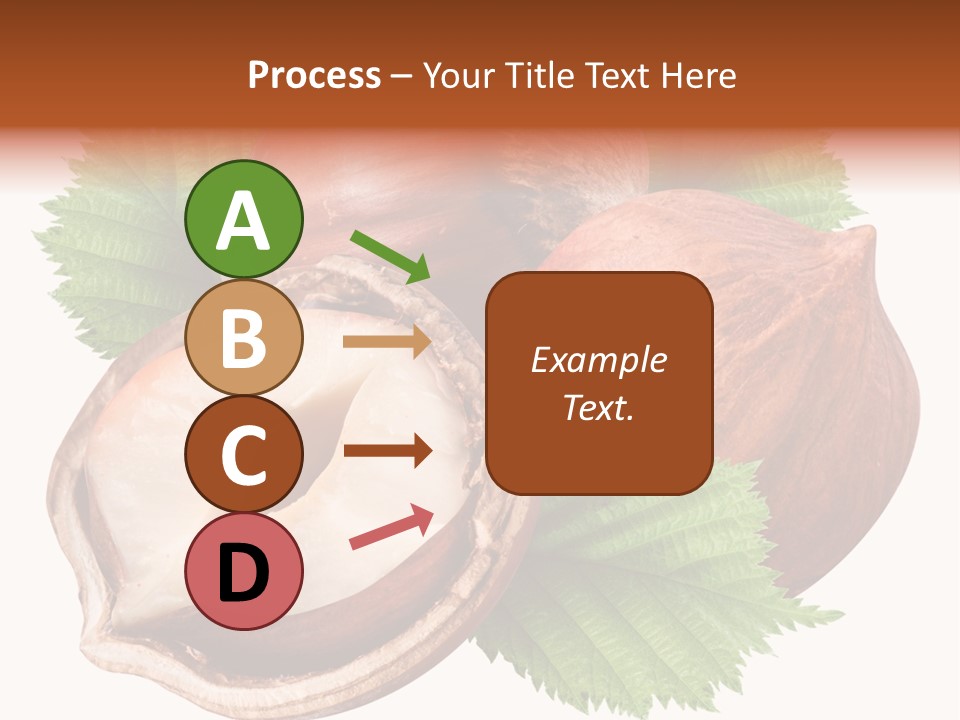 Process – Your Title Text Here

A

B

C

D

Example Text.